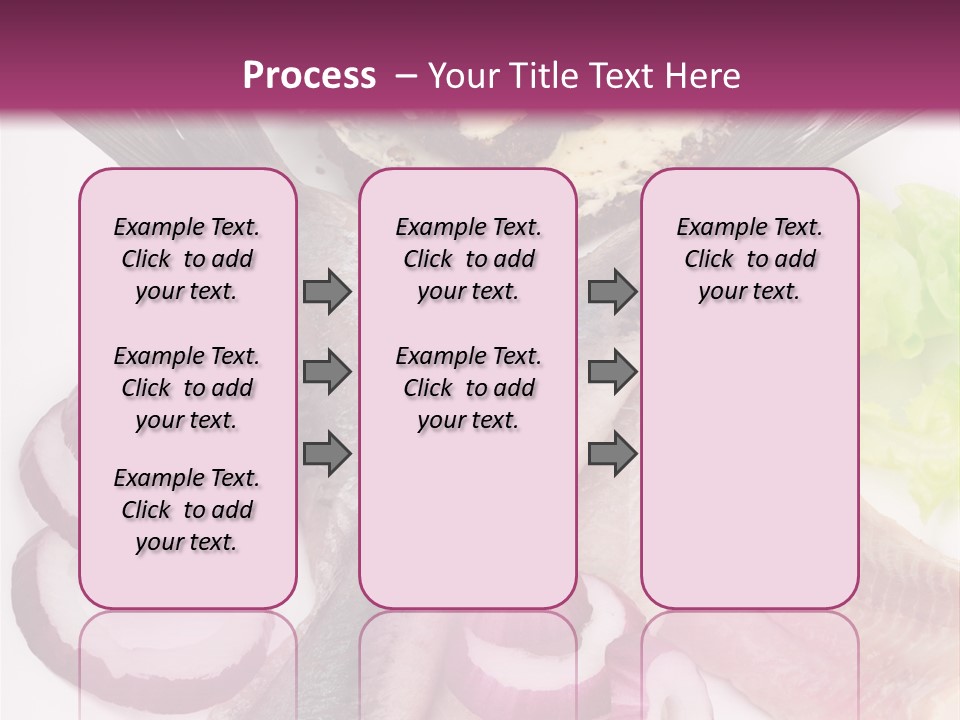 Process – Your Title Text Here

Example Text. Click to add your text.

Example Text. Click to add your text.

Example Text. Click to add your text.

Example Text. Click to add your text.

Example Text. Click to add your text.

Example Text. Click to add your text.